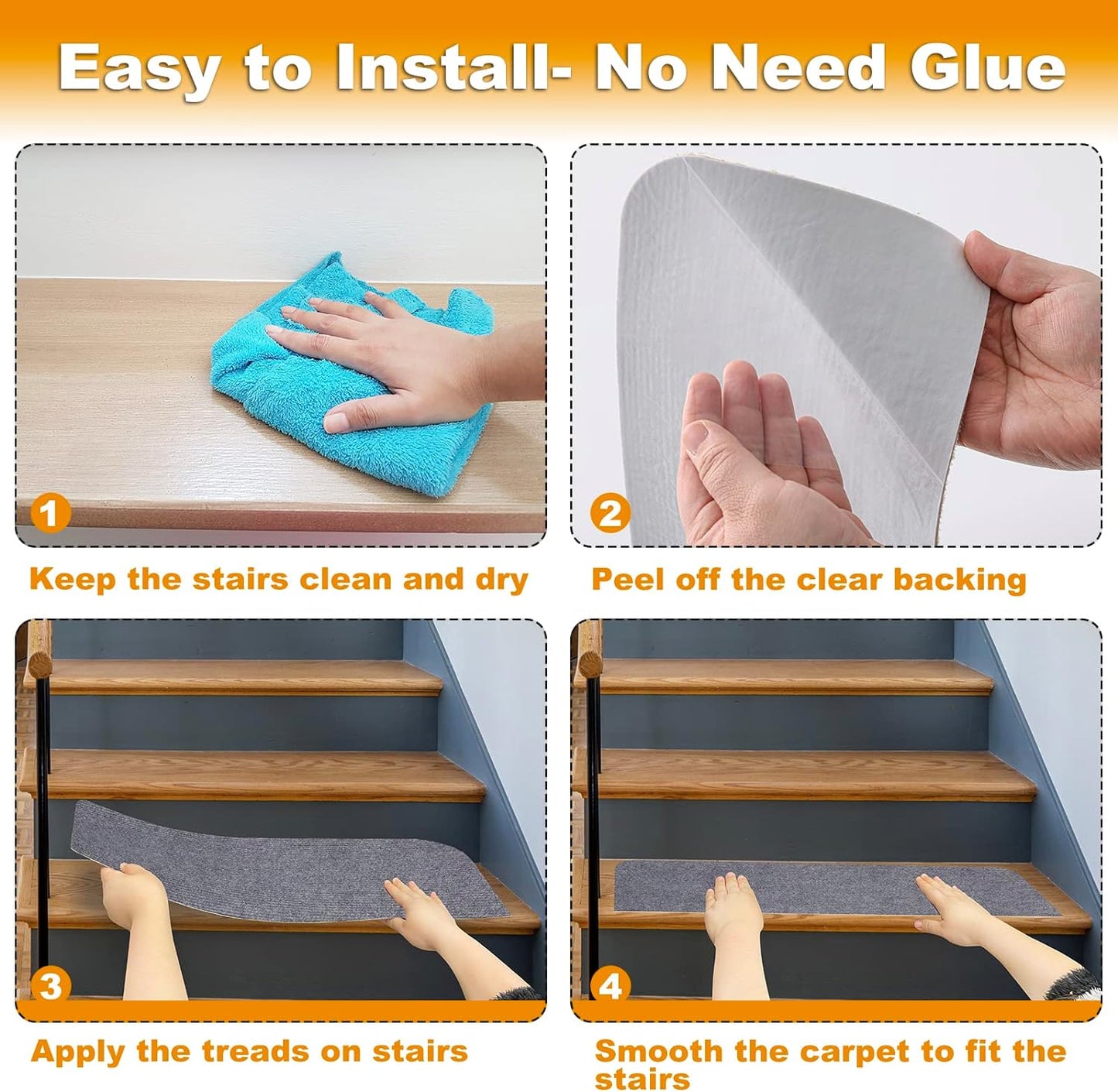 Easy to Install- No Need Glue

1

Keep the stairs clean and dry

2

Peel off the clear backing

3

Apply the treads on stairs

4

Smooth the carpet to fit the stairs